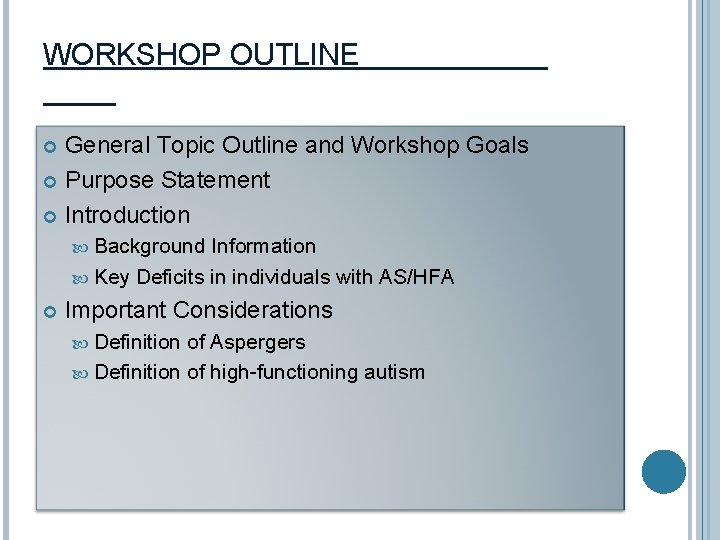 WORKSHOP OUTLINE

General Topic Outline and Workshop Goals
Purpose Statement
Introduction
Background Information
Key Deficits in individuals with AS/HFA
Important Considerations
Definition of Aspergers
Definition of high-functioning autism